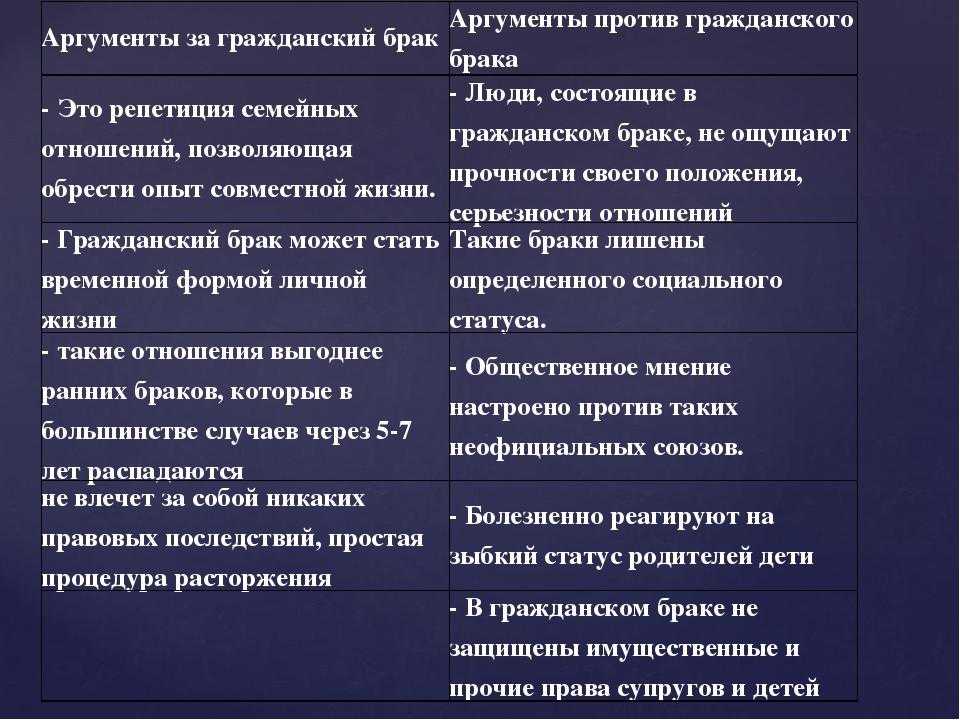 | Аргументы за гражданский брак | Аргументы против гражданского брака |
|---|---|
| - Это репетиция семейных отношений, позволяющая обрести опыт совместной жизни. | - Люди, состоящие в гражданском браке, не ощущают прочности своего положения, серьезности отношений |
| - Гражданский брак может стать временной формой личной жизни | Такие браки лишены определенного социального статуса. |
| - такие отношения выгоднее ранних браков, которые в большинстве случаев через 5-7 лет распадаются | - Общественное мнение настроено против таких неофициальных союзов. |
| не влечет за собой никаких правовых последствий, простая процедура расторжения | - Болезненно реагируют на зыбкий статус родителей дети |
| | - В гражданском браке не защищены имущественные и прочие права супругов и детей |